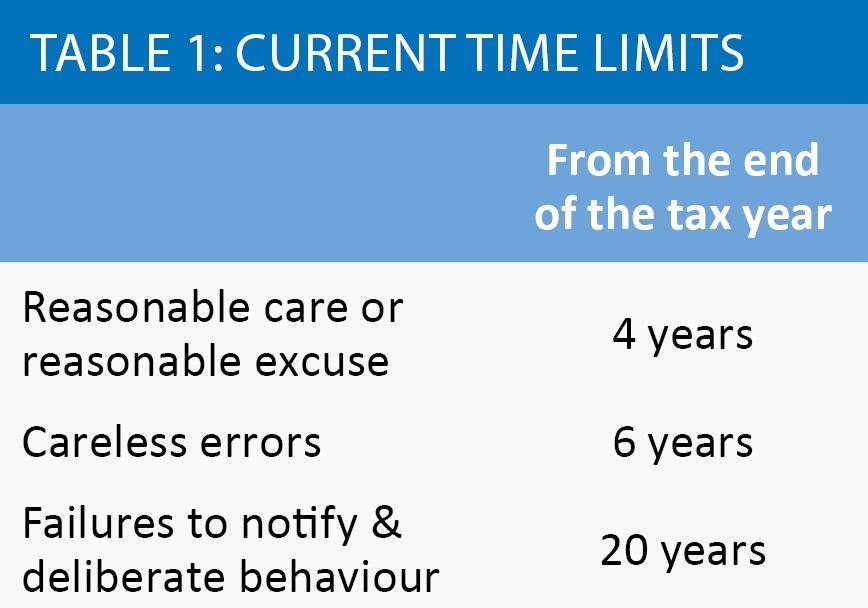 TABLE 1: CURRENT TIME LIMITS

| | From the end of the tax year |
|---|---|
| Reasonable care or reasonable excuse | 4 years |
| Careless errors | 6 years |
| Failures to notify & deliberate behaviour | 20 years |